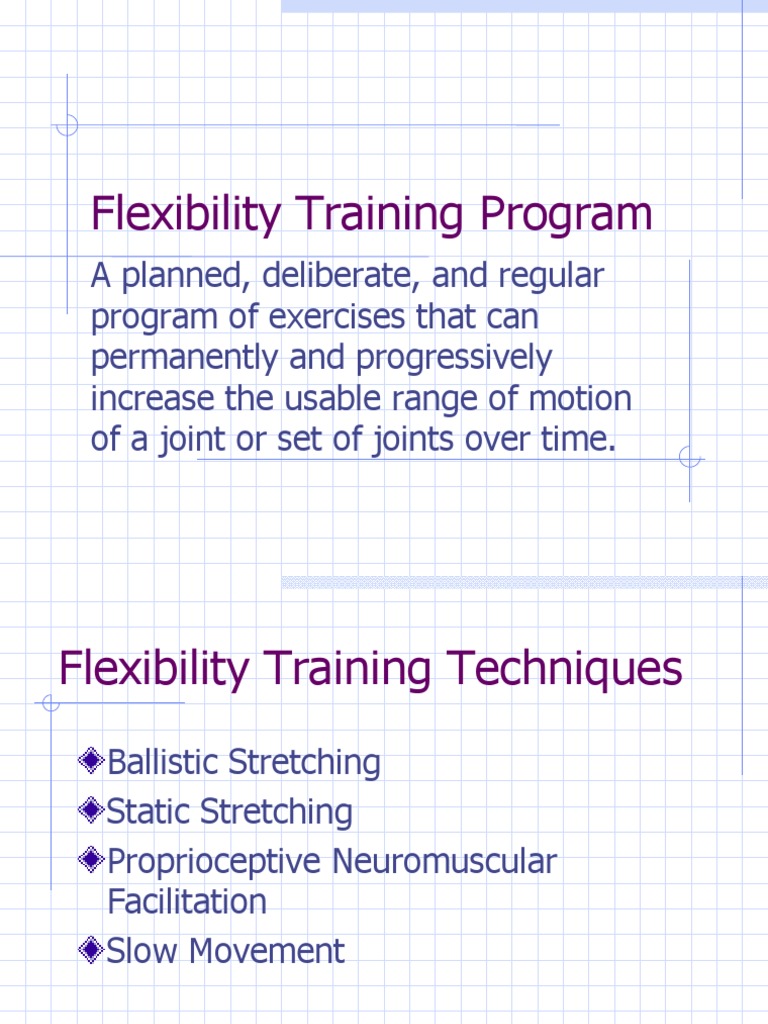 Flexibility Training Program

A planned, deliberate, and regular program of exercises that can permanently and progressively increase the usable range of motion of a joint or set of joints over time.

Flexibility Training Techniques

Ballistic Stretching
Static Stretching
Proprioceptive Neuromuscular Facilitation
Slow Movement